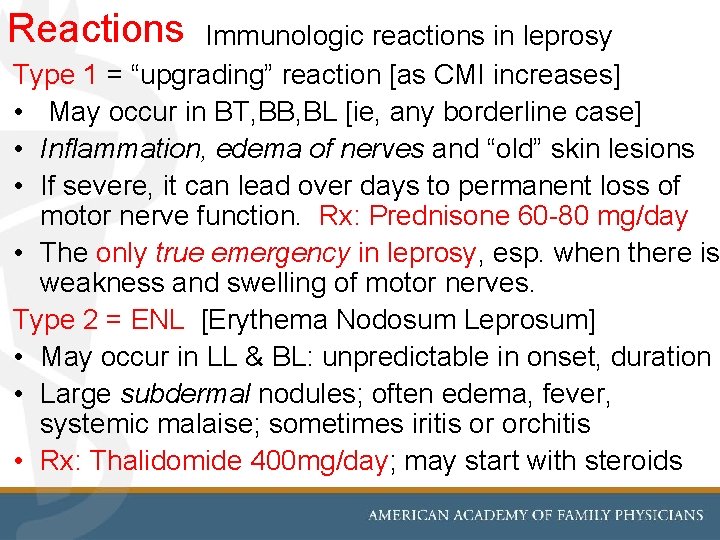 Reactions Immunologic reactions in leprosy

Type 1 = “upgrading” reaction [as CMI increases]

• May occur in BT,BB,BL [ie, any borderline case]
• Inflammation, edema of nerves and “old” skin lesions
• If severe, it can lead over days to permanent loss of motor nerve function. Rx: Prednisone 60-80 mg/day
• The only true emergency in leprosy, esp. when there is weakness and swelling of motor nerves.

Type 2 = ENL [Erythema Nodosum Leprosum]

• May occur in LL & BL: unpredictable in onset, duration
• Large subdermal nodules; often edema, fever, systemic malaise; sometimes iritis or orchitis
• Rx: Thalidomide 400mg/day; may start with steroids

AMERICAN ACADEMY OF FAMILY PHYSICIANS